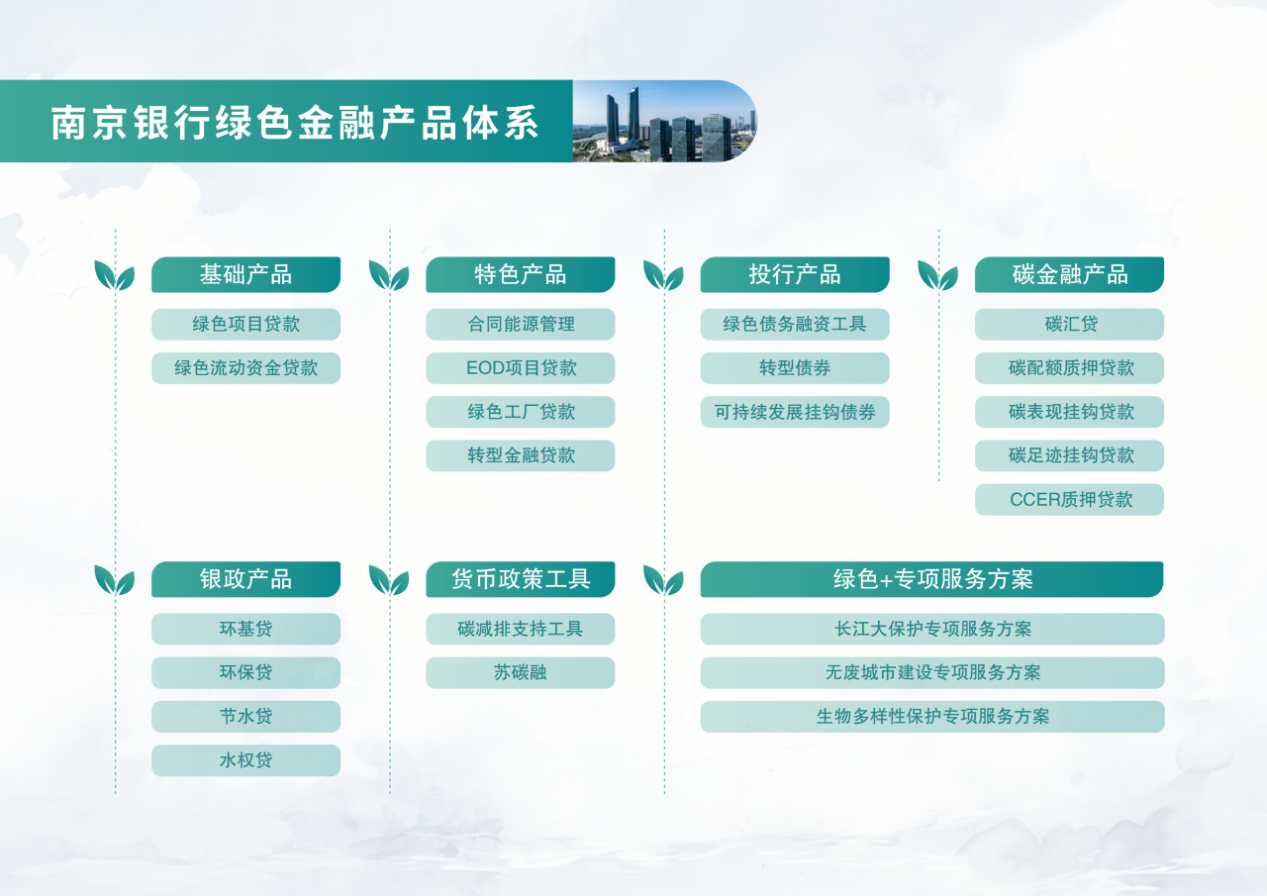 南京银行绿色金融产品体系

基础产品
绿色项目贷款
绿色流动资金贷款

特色产品
合同能源管理
EOD项目贷款
绿色工厂贷款
转型金融贷款

投行产品
绿色债务融资工具
转型债券
可持续发展挂钩债券

碳金融产品
碳汇贷
碳配额质押贷款
碳表现挂钩贷款
碳足迹挂钩贷款
CCER质押贷款

银政产品
环基贷
环保贷
节水贷
水权贷

货币政策工具
碳减排支持工具
苏碳融

绿色+专项服务方案
长江大保护专项服务方案
无废城市建设专项服务方案
生物多样性保护专项服务方案